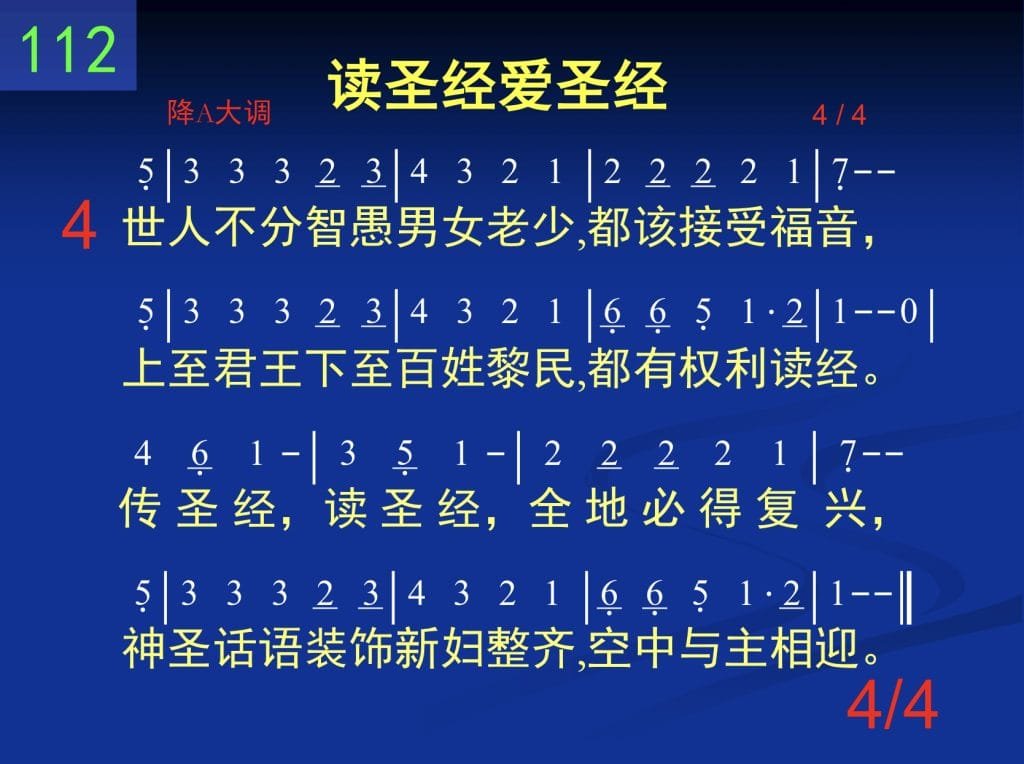 112

读圣经爱圣经

降A大调

4 / 4

5 | 3 3 3 2 3 | 4 3 2 1 | 2 2 2 2 1 | 7 - -

4 世人不分智愚男女老少,都该接受福音,

5 | 3 3 3 2 3 | 4 3 2 1 | 6 6 5 1 · 2 | 1 - - 0 |

上至君王下至百姓黎民,都有权利读经。

4 6 1 - | 3 5 1 - | 2 2 2 2 1 | 7 - -

传 圣 经, 读 圣 经, 全 地 必 得 复 兴,

5 | 3 3 3 2 3 | 4 3 2 1 | 6 6 5 1 · 2 | 1 - - ‖

神圣话语装饰新妇整齐,空中与主相迎。

4/4